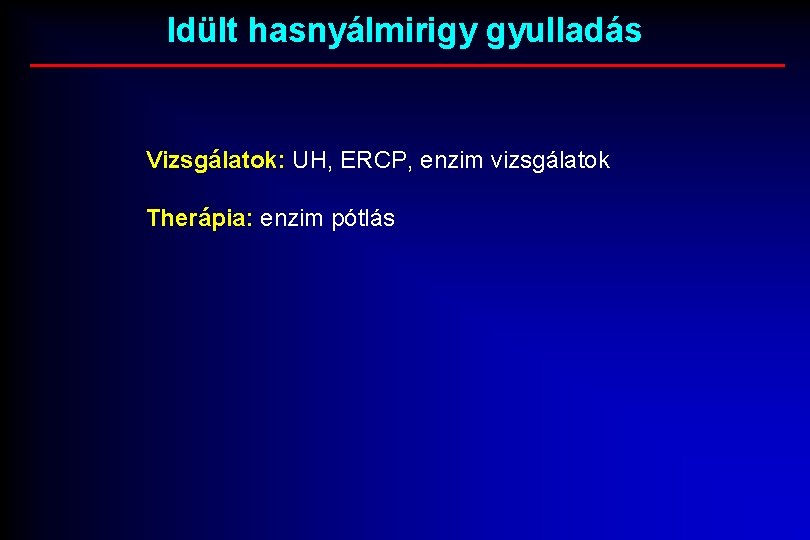 Idült hasnyálmirigy gyulladás

Vizsgálatok: UH, ERCP, enzim vizsgálatok

Therápia: enzim pótlás